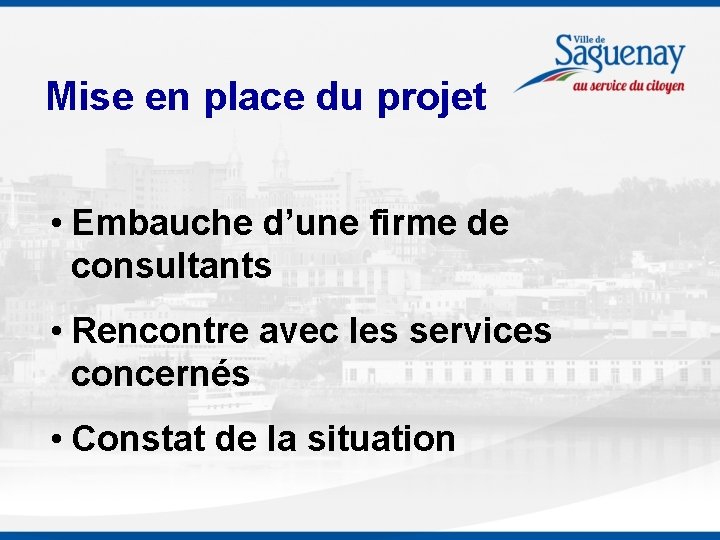 Ville de
Saguenay
au service du citoyen

Mise en place du projet

• Embauche d’une firme de consultants

• Rencontre avec les services concernés

• Constat de la situation